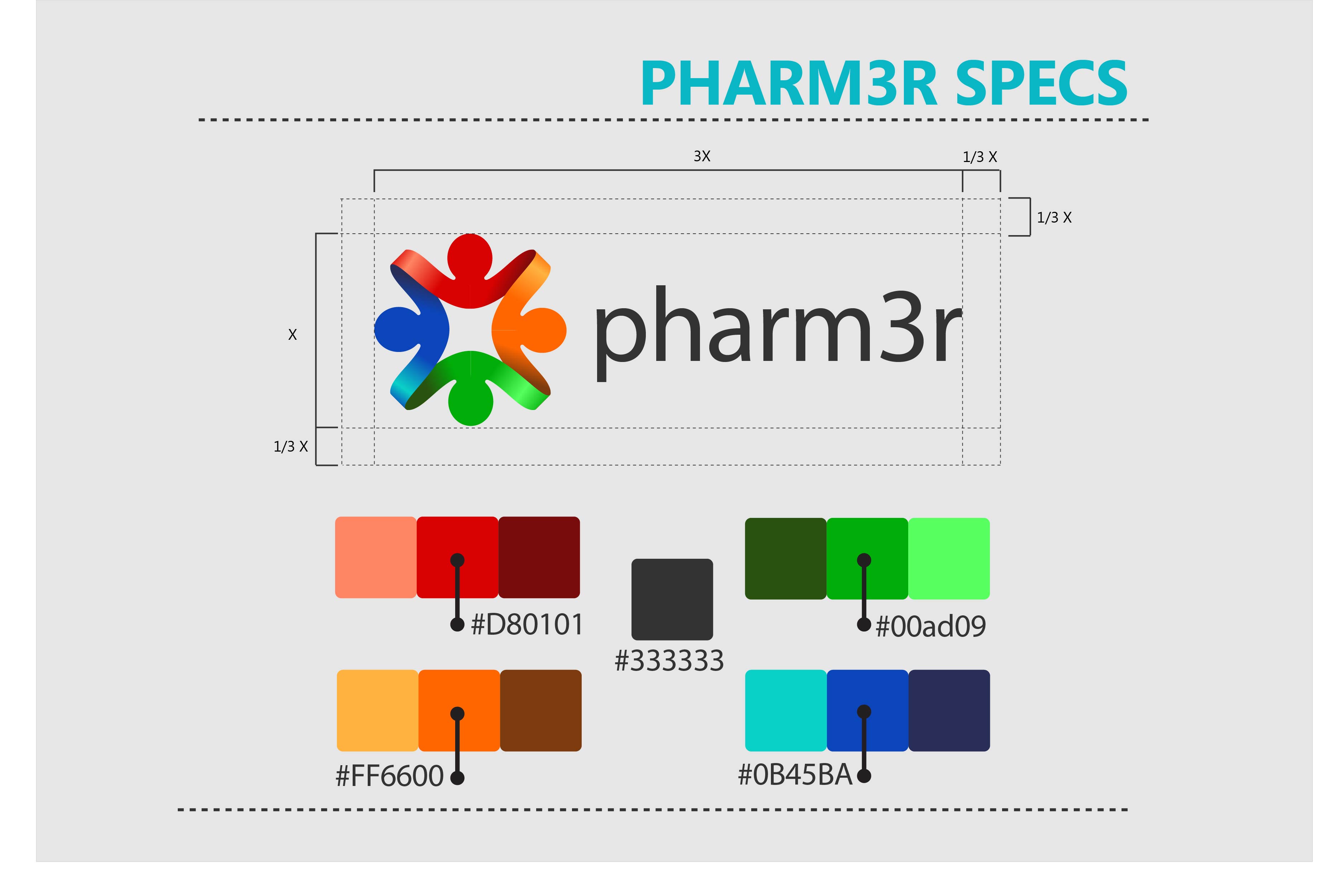 PHARM3R SPECS

3X

1/3 X

1/3 X

X

pharm3r

1/3 X

#D80101

#333333

#00ad09

#FF6600

#0B45BA